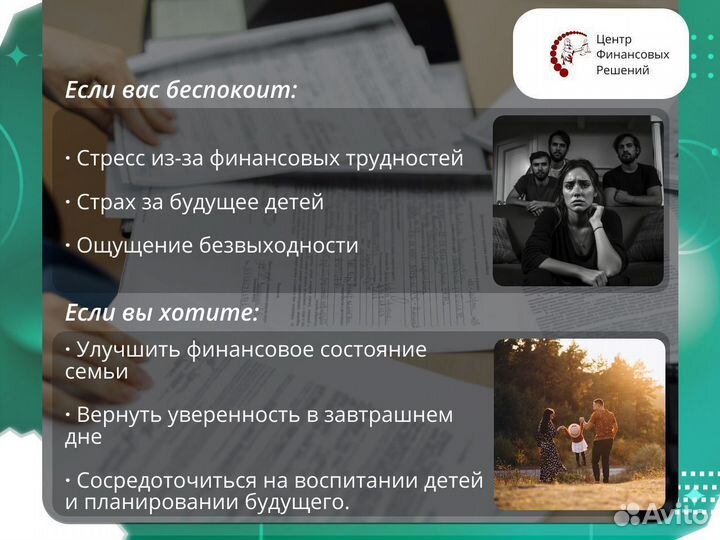 Центр Финансовых Решений

Если вас беспокоит:

· Стресс из-за финансовых трудностей

· Страх за будущее детей

· Ощущение безвыходности

Если вы хотите:

· Улучшить финансовое состояние семьи

· Вернуть уверенность в завтрашнем дне

· Сосредоточиться на воспитании детей и планировании будущего.

Avito